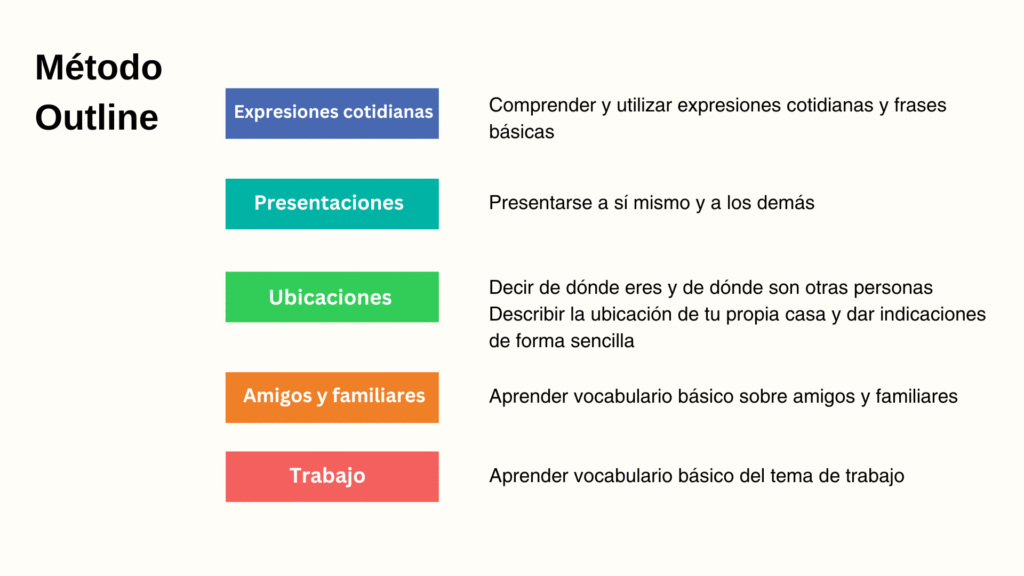 Método Outline

Expresiones cotidianas

Comprender y utilizar expresiones cotidianas y frases básicas

Presentaciones

Presentarse a sí mismo y a los demás

Ubicaciones

Decir de dónde eres y de dónde son otras personas
Describir la ubicación de tu propia casa y dar indicaciones de forma sencilla

Amigos y familiares

Aprender vocabulario básico sobre amigos y familiares

Trabajo

Aprender vocabulario básico del tema de trabajo